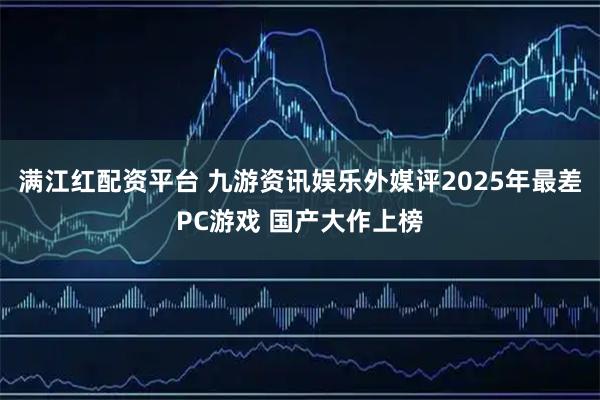 满江红配资平台 九游资讯娱乐外媒评2025年最差PC游戏 国产大作上榜